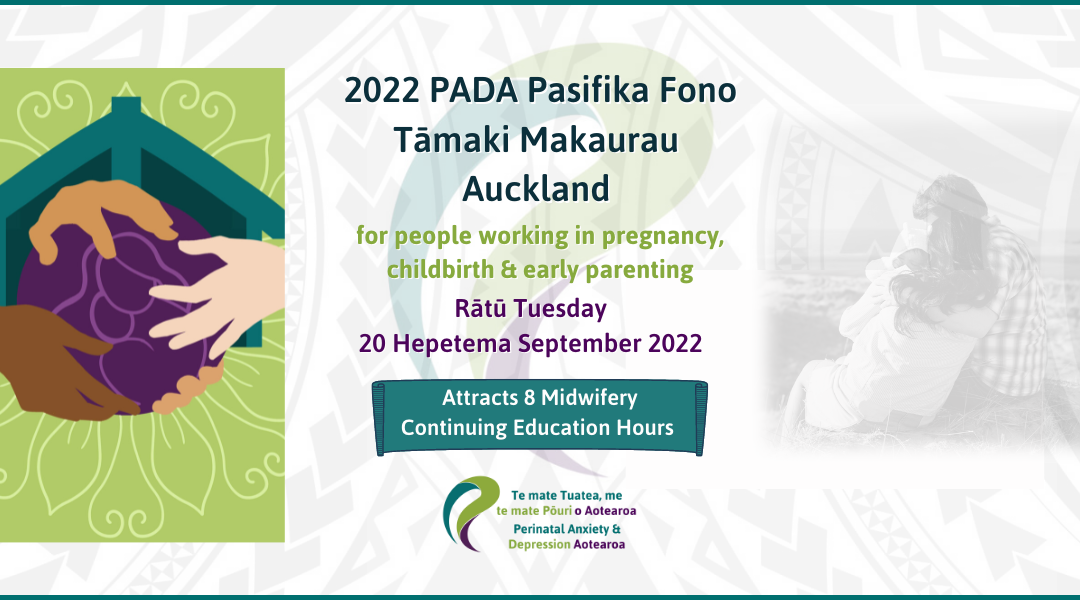 2022 PADA Pasifika Fono
Tāmaki Makaurau
Auckland

for people working in pregnancy, childbirth & early parenting

Rātū Tuesday
20 Hepetema September 2022

Attracts 8 Midwifery Continuing Education Hours

Te mate Tuatea, me te mate Pōuri o Aotearoa
Perinatal Anxiety & Depression Aotearoa